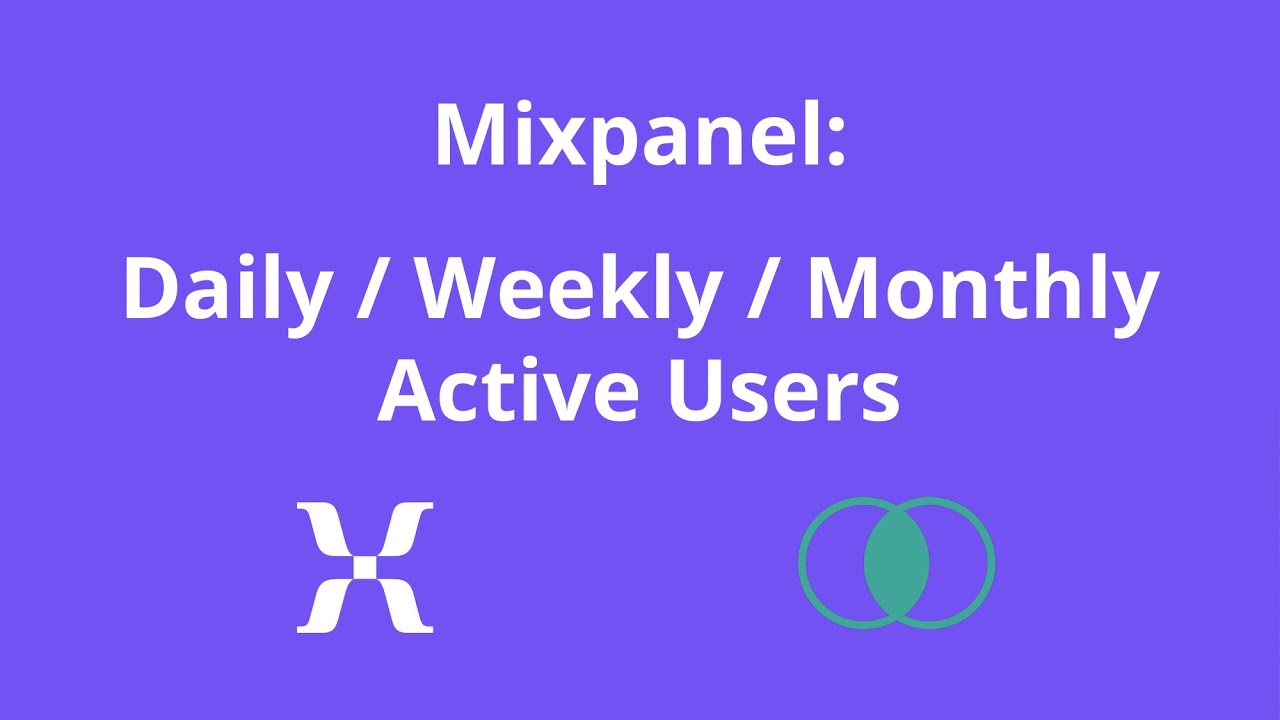 Mixpanel:

Daily / Weekly / Monthly Active Users